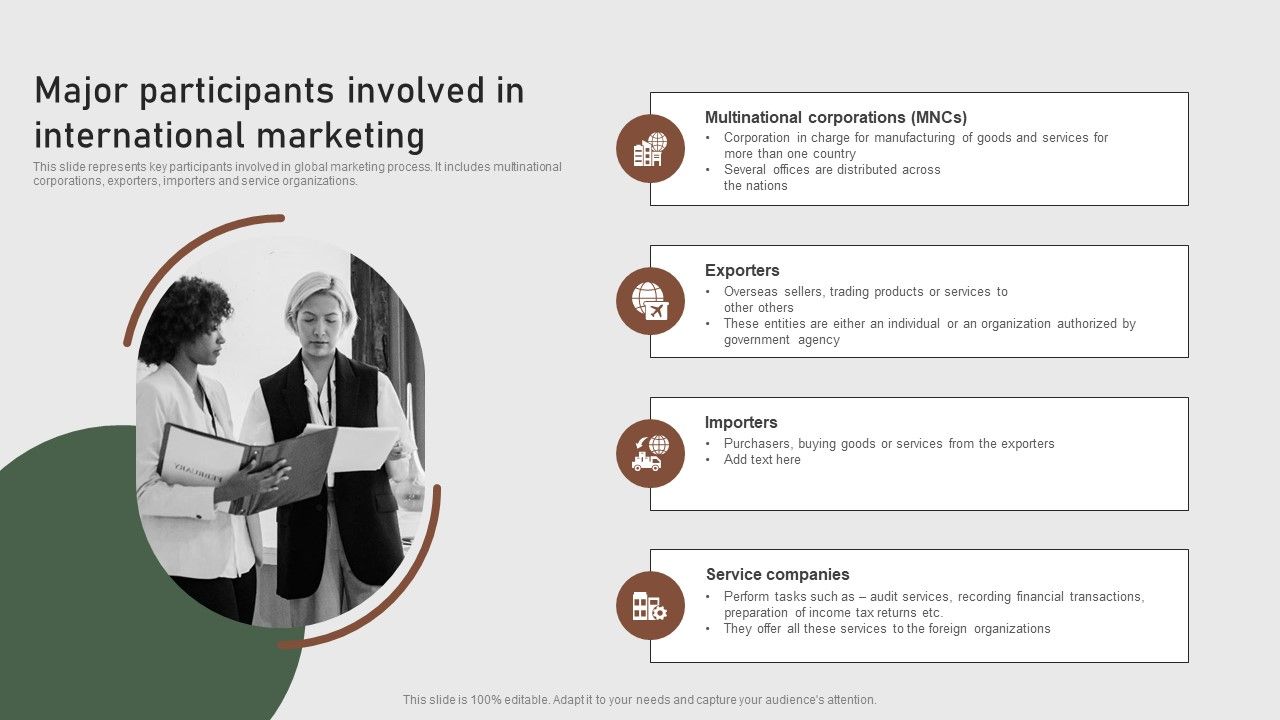 Major participants involved in international marketing

This slide represents key participants involved in global marketing process. It includes multinational corporations, exporters, importers and service organizations.

Multinational corporations (MNCs)
• Corporation in charge for manufacturing of goods and services for more than one country
• Several offices are distributed across the nations

Exporters
• Overseas sellers, trading products or services to other others
• These entities are either an individual or an organization authorized by government agency

Importers
• Purchasers, buying goods or services from the exporters
• Add text here

Service companies
• Perform tasks such as – audit services, recording financial transactions, preparation of income tax returns etc.
• They offer all these services to the foreign organizations

This slide is 100% editable. Adapt it to your needs and capture your audience's attention.